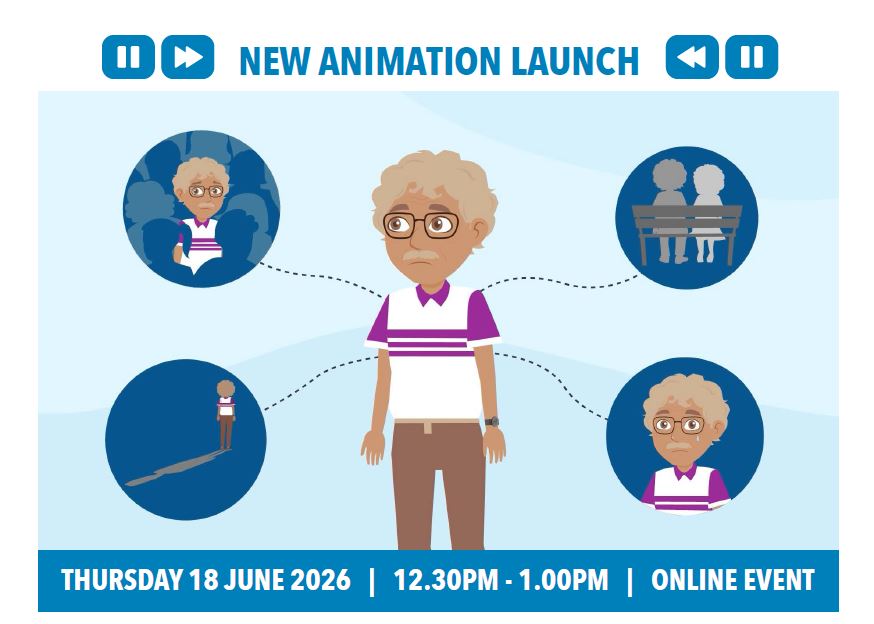 NEW ANIMATION LAUNCH

THURSDAY 18 JUNE 2026 | 12.30PM - 1.00PM | ONLINE EVENT